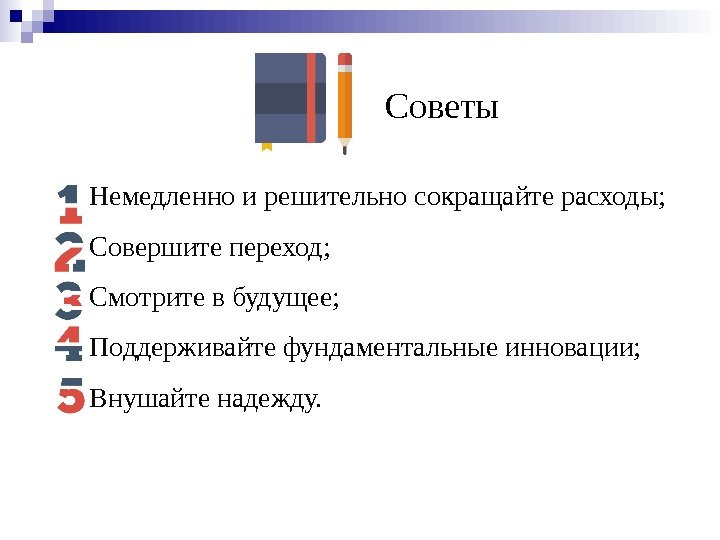 Советы

1 Немедленно и решительно сокращайте расходы;
2 Совершите переход;
3 Смотрите в будущее;
4 Поддерживайте фундаментальные инновации;
5 Внушайте надежду.